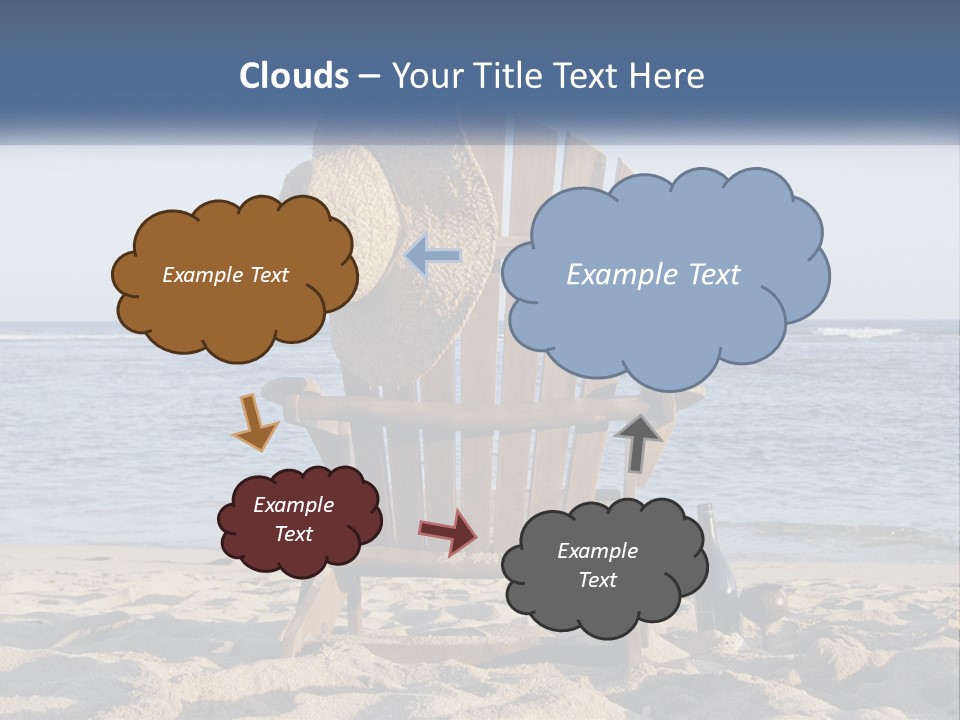 Clouds – Your Title Text Here

Example Text

Example Text

Example Text

Example Text